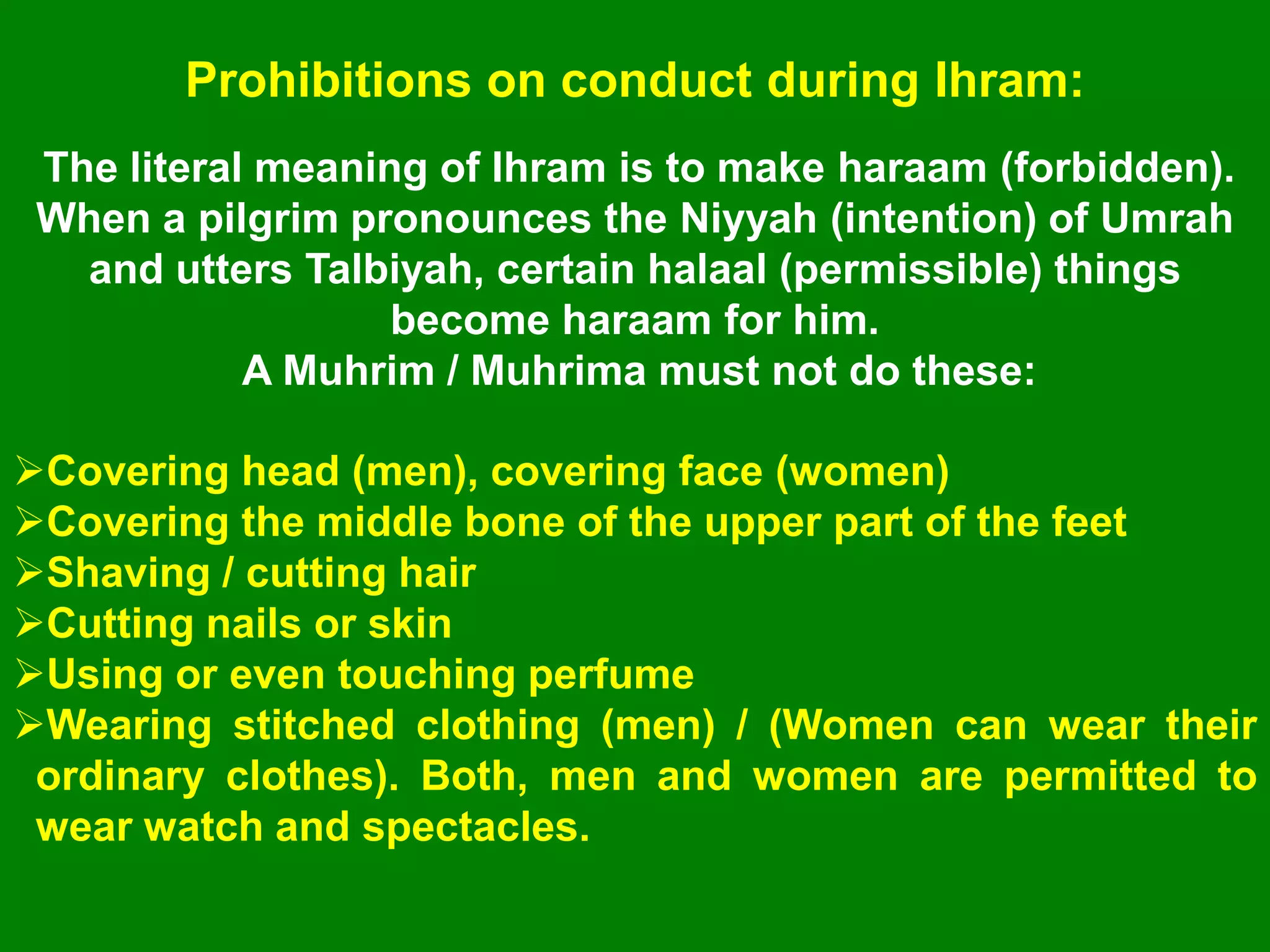 Prohibitions on conduct during Ihram:

The literal meaning of Ihram is to make haraam (forbidden). When a pilgrim pronounces the Niyyah (intention) of Umrah and utters Talbiyah, certain halaal (permissible) things become haraam for him.
A Muhrim / Muhrima must not do these:

➢Covering head (men), covering face (women)
➢Covering the middle bone of the upper part of the feet
➢Shaving / cutting hair
➢Cutting nails or skin
➢Using or even touching perfume
➢Wearing stitched clothing (men) / (Women can wear their ordinary clothes). Both, men and women are permitted to wear watch and spectacles.